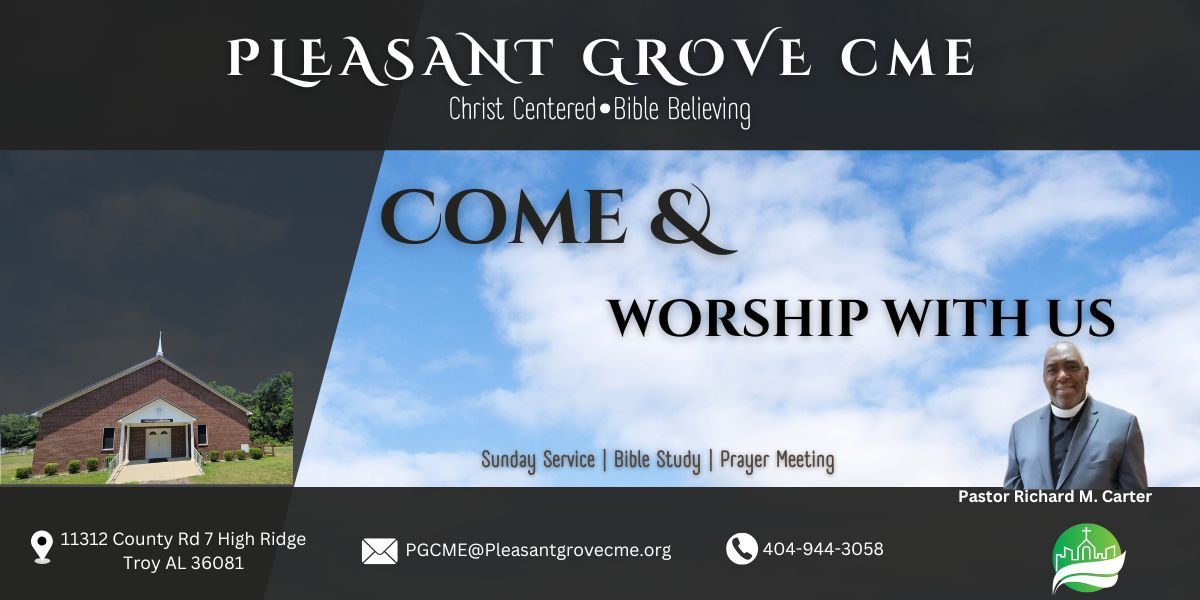 PLEASANT GROVE CME

Christ Centered•Bible Believing

COME &

WORSHIP WITH US

Sunday Service | Bible Study | Prayer Meeting

Pastor Richard M. Carter

11312 County Rd 7 High Ridge Troy AL 36081

PGCME@Pleasantgrovecme.org

404-944-3058